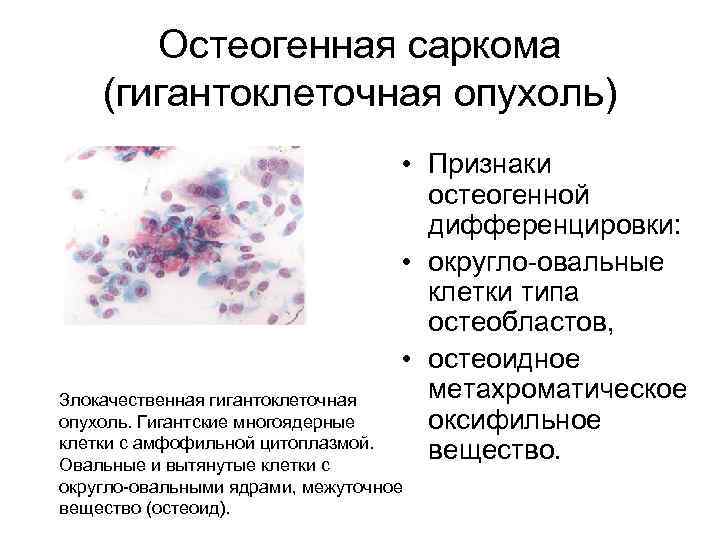 Остеогенная саркома (гигантоклеточная опухоль)

Злокачественная гигантоклеточная опухоль. Гигантские многоядерные клетки с амфофильной цитоплазмой. Овальные и вытянутые клетки с округло-овальными ядрами, межуточное вещество (остеоид).

• Признаки остеогенной дифференцировки:
• округло-овальные клетки типа остеобластов,
• остеоидное метахроматическое оксифильное вещество.